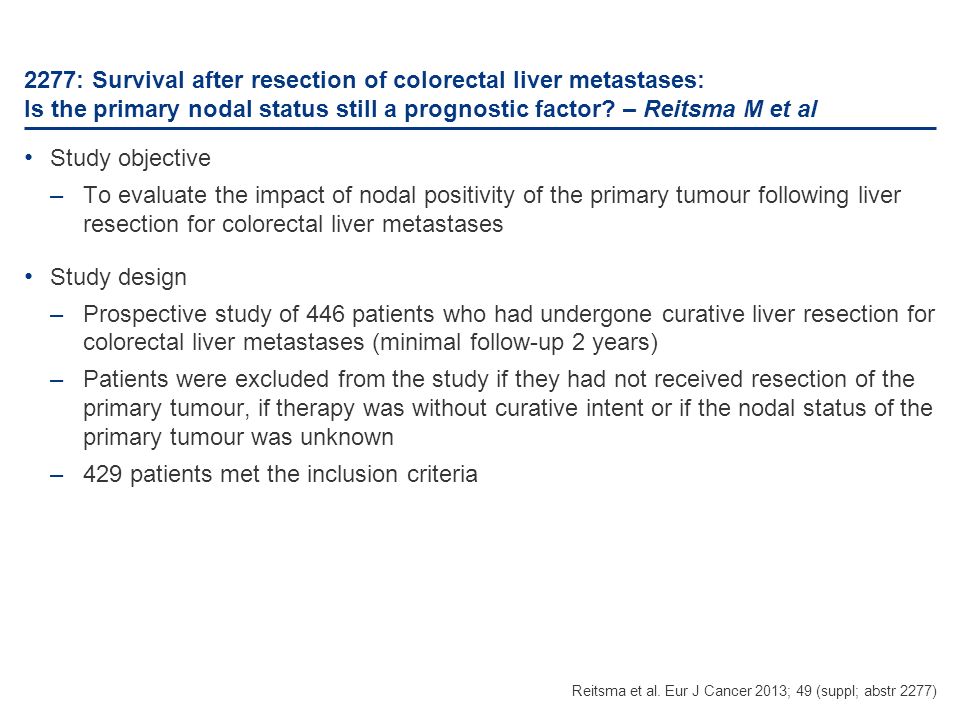 2277: Survival after resection of colorectal liver metastases:
Is the primary nodal status still a prognostic factor? – Reitsma M et al

• Study objective
– To evaluate the impact of nodal positivity of the primary tumour following liver resection for colorectal liver metastases

• Study design
– Prospective study of 446 patients who had undergone curative liver resection for colorectal liver metastases (minimal follow-up 2 years)
– Patients were excluded from the study if they had not received resection of the primary tumour, if therapy was without curative intent or if the nodal status of the primary tumour was unknown
– 429 patients met the inclusion criteria

Reitsma et al. Eur J Cancer 2013; 49 (suppl; abstr 2277)